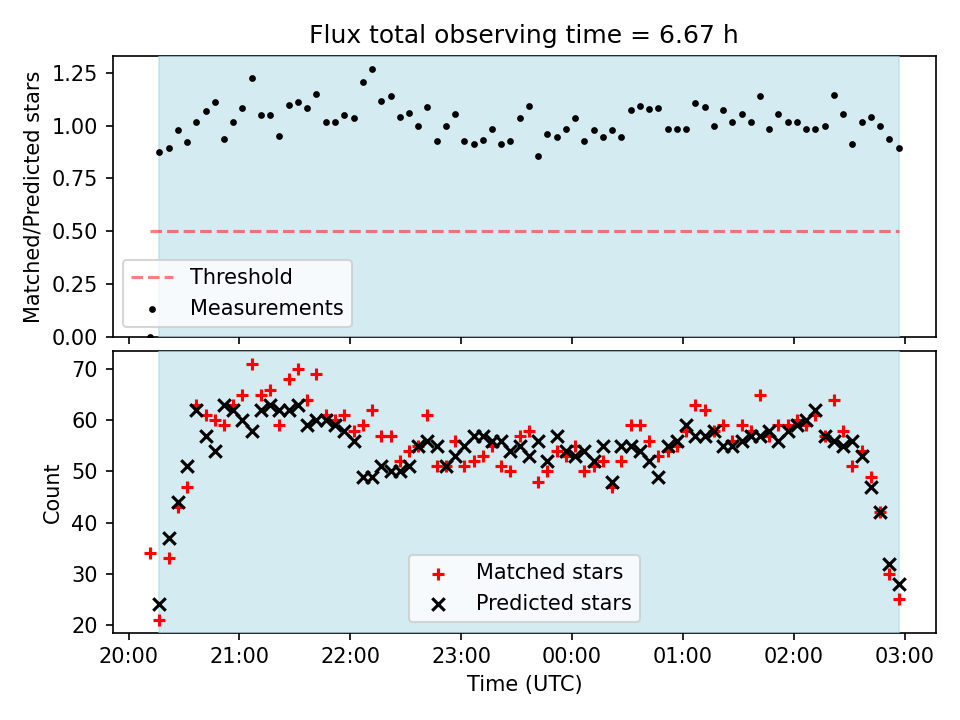 Flux total observing time = 6.67 h

Matched/Predicted stars

1.25
1.00
0.75
0.50
0.25
0.00

Threshold
Measurements

Count

70
60
50
40
30
20

Matched stars
Predicted stars

20:00 21:00 22:00 23:00 00:00 01:00 02:00 03:00

Time (UTC)